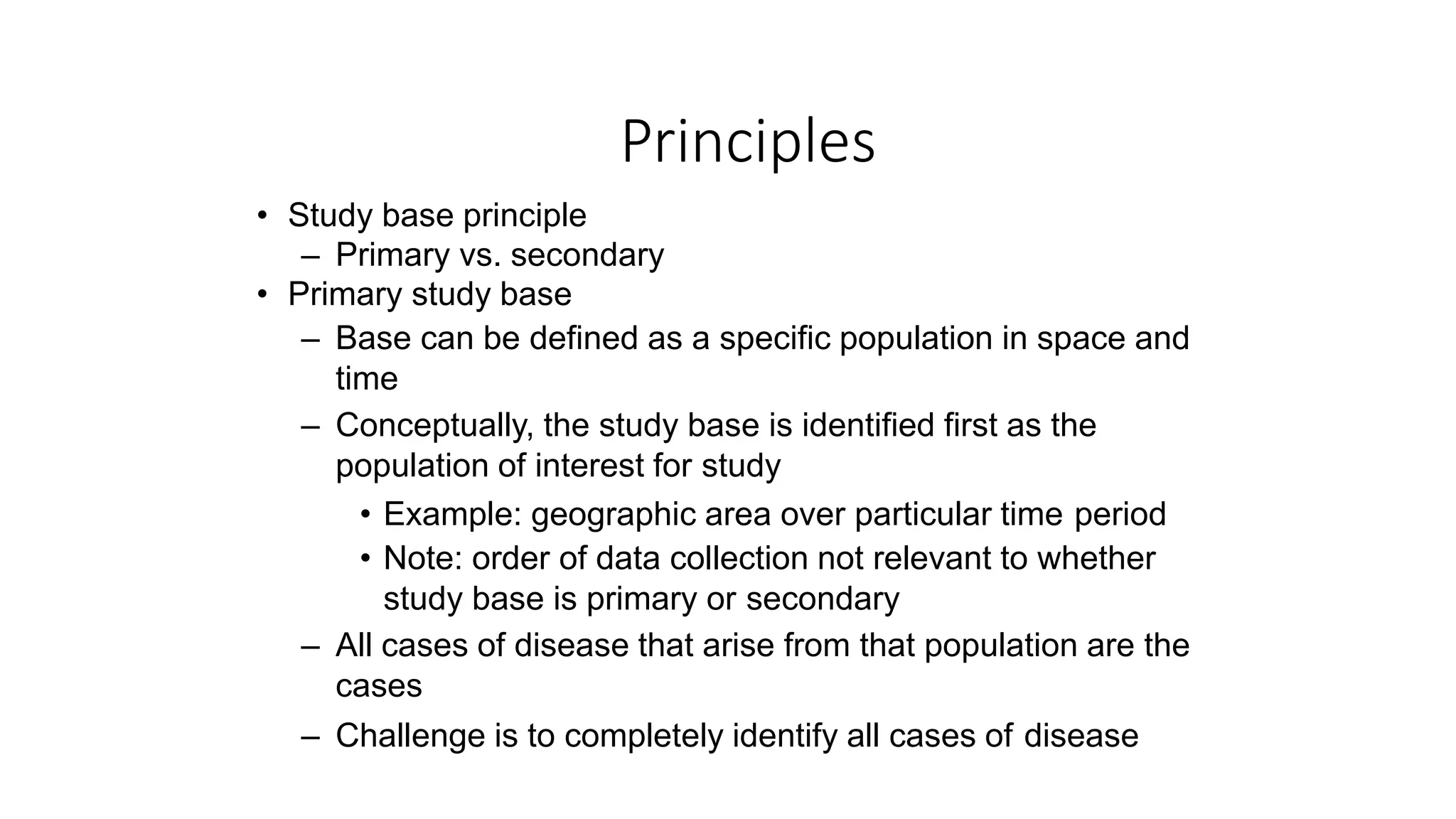 Principles

• Study base principle
 – Primary vs. secondary
• Primary study base
 – Base can be defined as a specific population in space and time
 – Conceptually, the study base is identified first as the population of interest for study
  • Example: geographic area over particular time period
  • Note: order of data collection not relevant to whether study base is primary or secondary
 – All cases of disease that arise from that population are the cases
 – Challenge is to completely identify all cases of disease